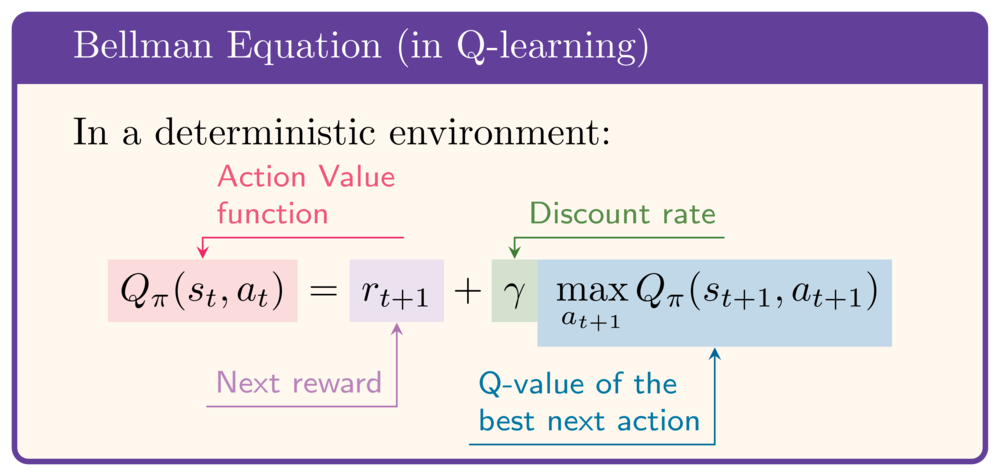 Bellman Equation (in Q-learning)

In a deterministic environment:

Action Value function

Discount rate

$Q_\pi(s_t, a_t) = r_{t+1} + \gamma \max_{a_{t+1}} Q_\pi(s_{t+1}, a_{t+1})$

Next reward

Q-value of the best next action